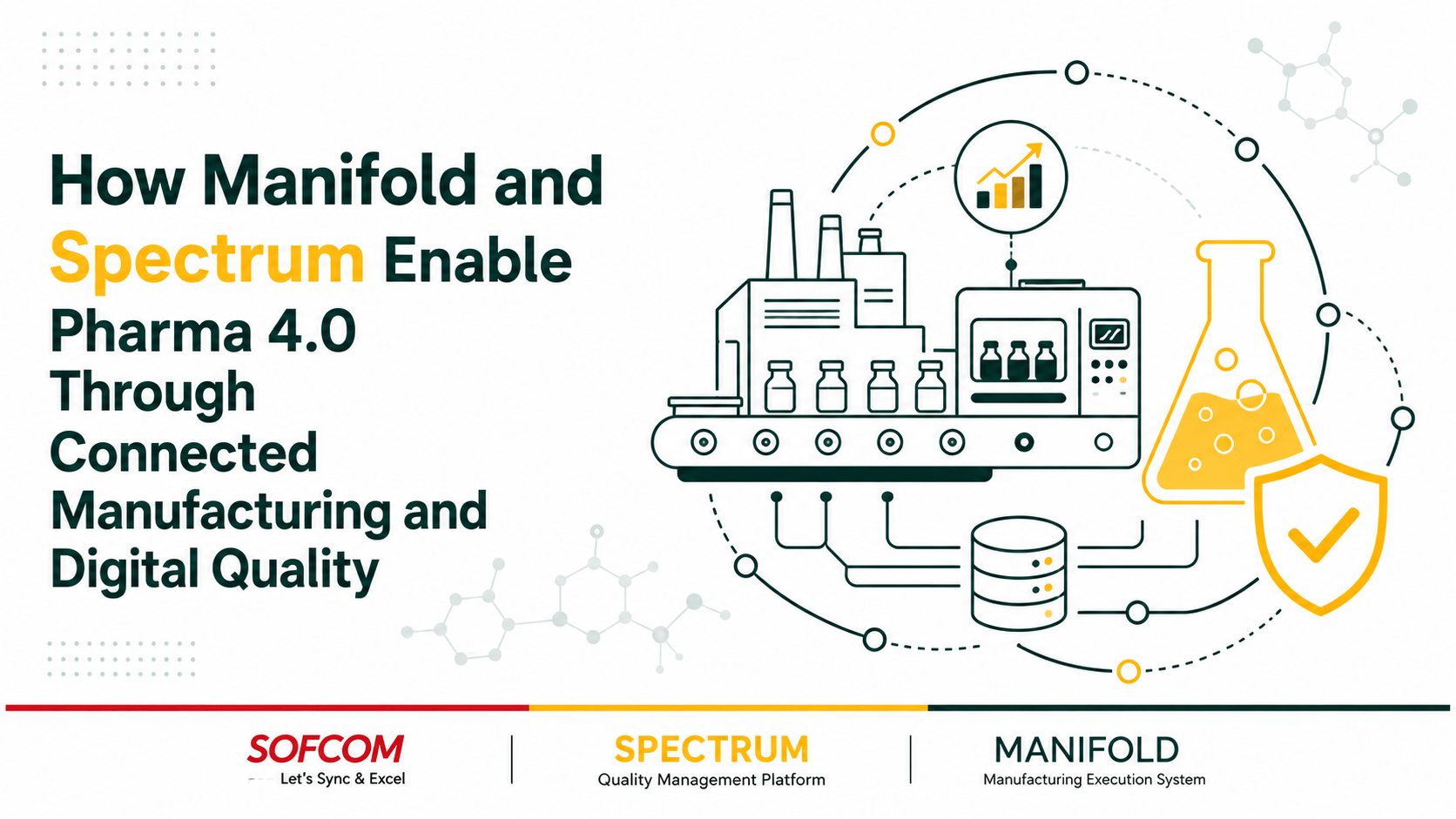 How Manifold and Spectrum Enable Pharma 4.0 Through Connected Manufacturing and Digital Quality

SOFCOM
Let's Sync & Excel

SPECTRUM
Quality Management Platform

MANIFOLD
Manufacturing Execution System